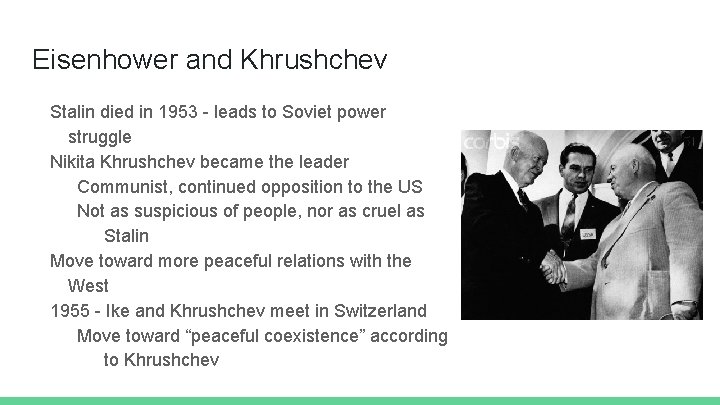 Eisenhower and Khrushchev

Stalin died in 1953 - leads to Soviet power struggle

Nikita Khrushchev became the leader

Communist, continued opposition to the US

Not as suspicious of people, nor as cruel as Stalin

Move toward more peaceful relations with the West

1955 - Ike and Khrushchev meet in Switzerland

Move toward “peaceful coexistence” according to Khrushchev

corbis